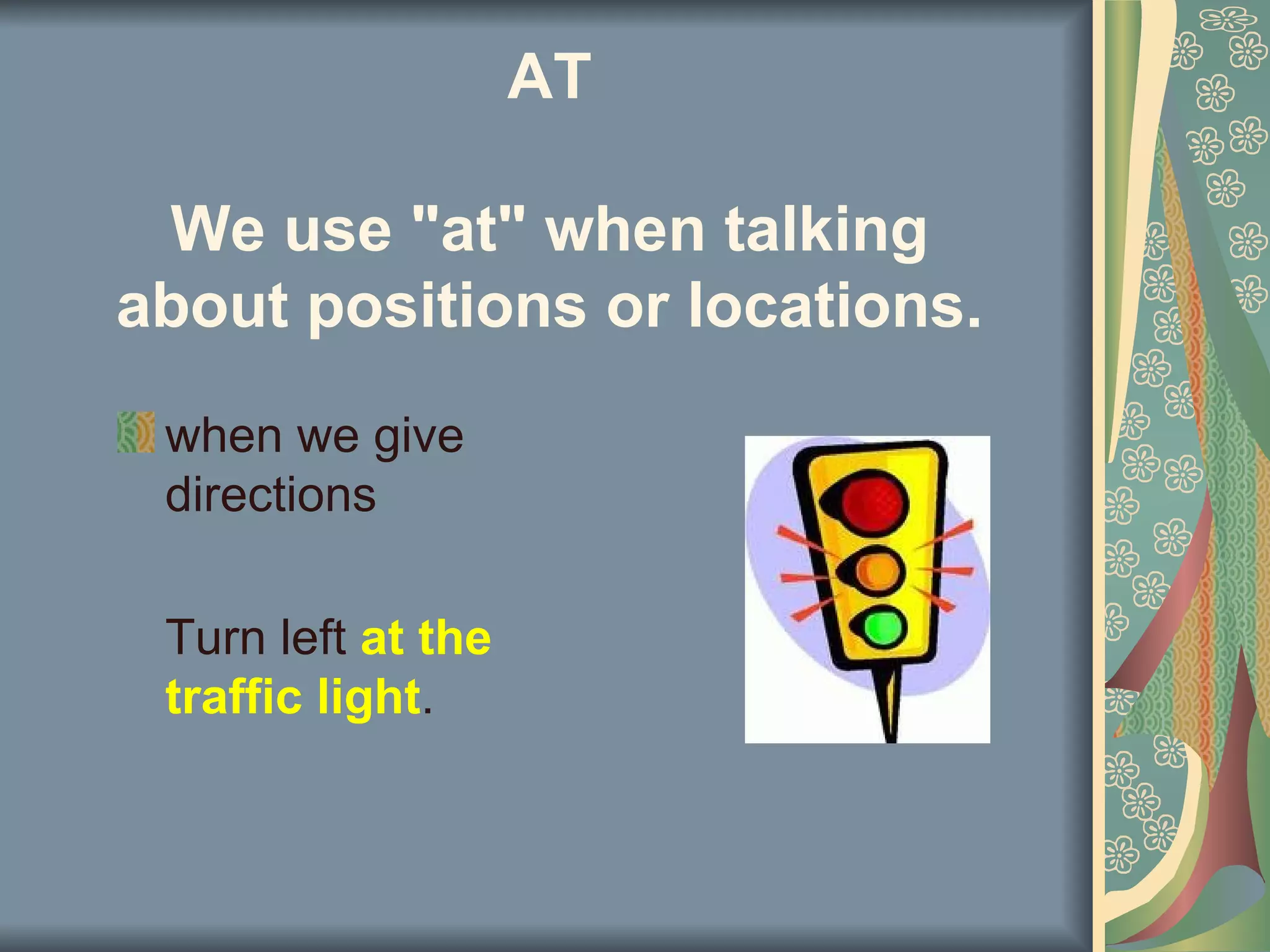 AT

We use "at" when talking about positions or locations.

when we give directions

Turn left at the traffic light.